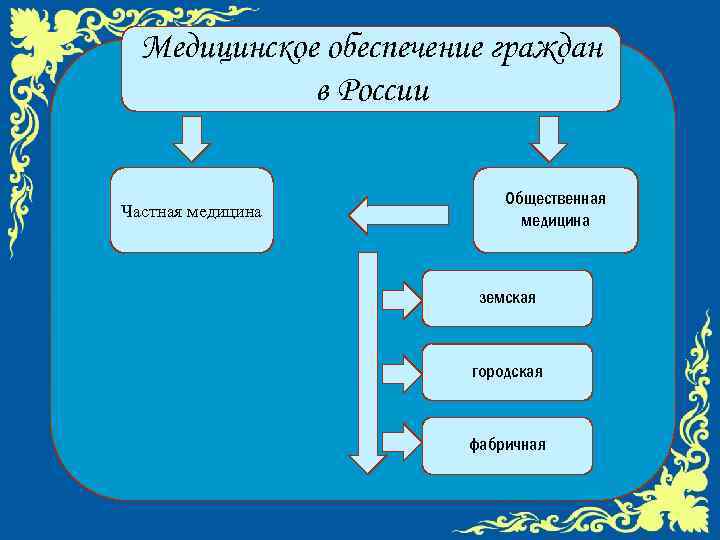 Медицинское обеспечение граждан в России

Частная медицина

Общественная медицина

земская

городская

фабричная